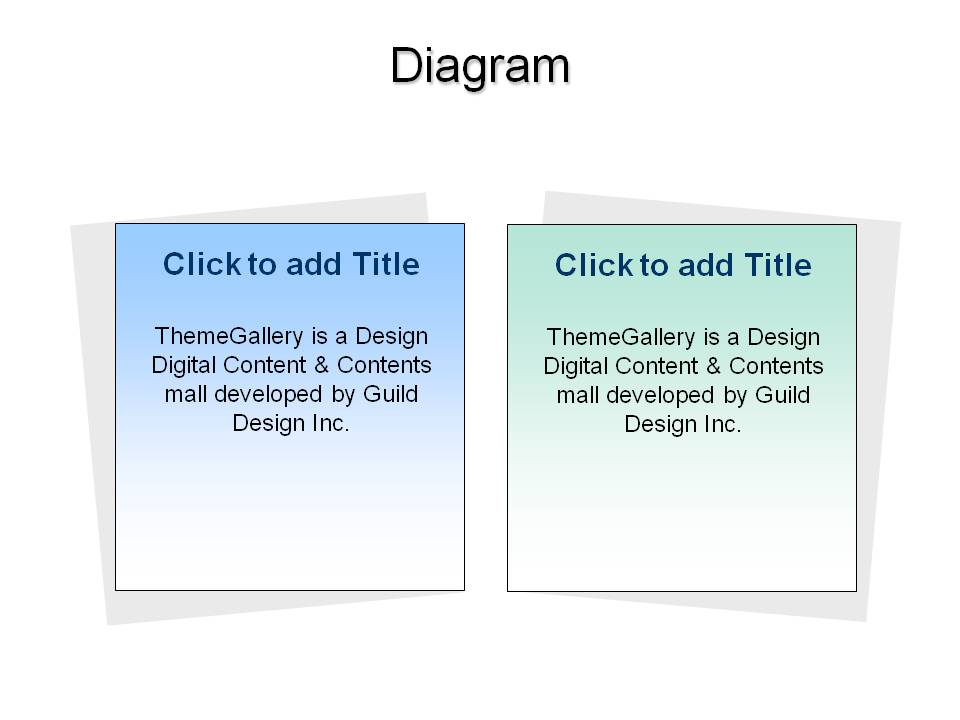 Diagram

Click to add Title

ThemeGallery is a Design Digital Content & Contents mall developed by Guild Design Inc.

Click to add Title

ThemeGallery is a Design Digital Content & Contents mall developed by Guild Design Inc.